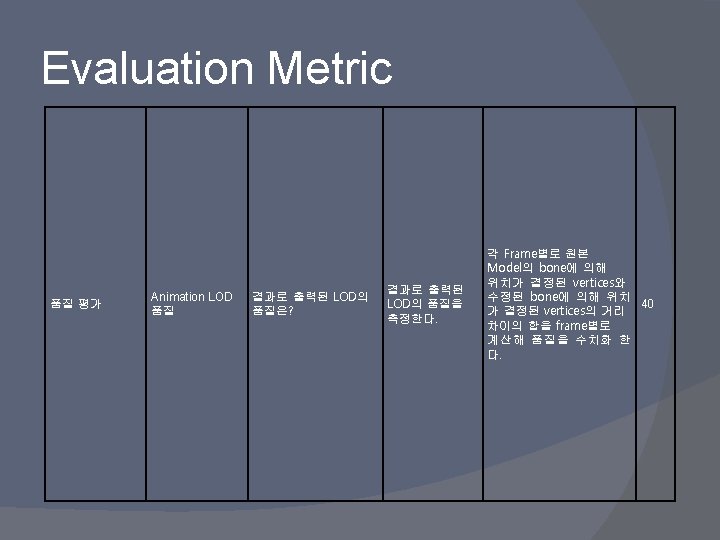 Evaluation Metric

| 품질 평가 | Animation LOD 품질 | 결과로 출력된 LOD의 품질은? | 결과로 출력된 LOD의 품질을 측정한다. | 각 Frame별로 원본 Model의 bone에 의해 위치가 결정된 vertices와 수정된 bone에 의해 위치가 결정된 vertices의 거리 차이의 합을 frame별로 계산해 품질을 수치화 한다. | 40 |
|---|---|---|---|---|---|